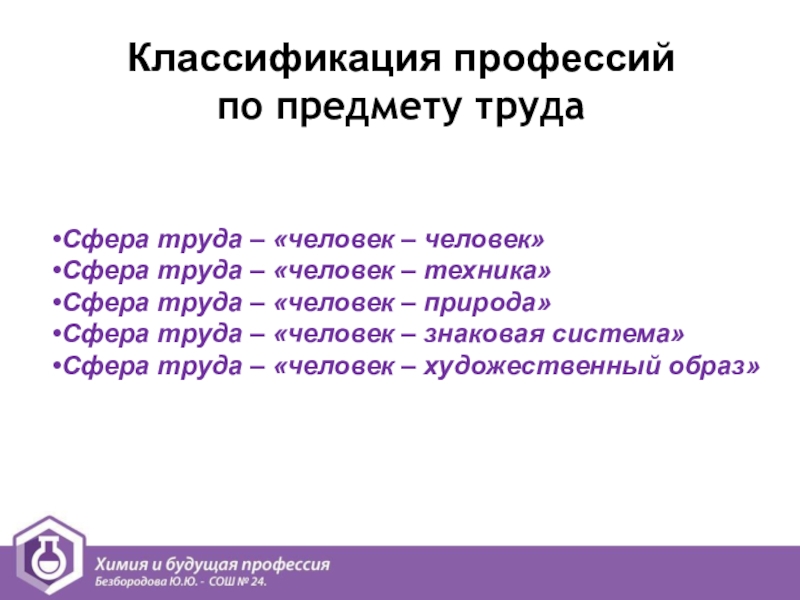 Классификация профессий по предмету труда

•Сфера труда – «человек – человек»
•Сфера труда – «человек – техника»
•Сфера труда – «человек – природа»
•Сфера труда – «человек – знаковая система»
•Сфера труда – «человек – художественный образ»

Химия и будущая профессия
Безбородова Ю.Ю. - СОШ № 24.